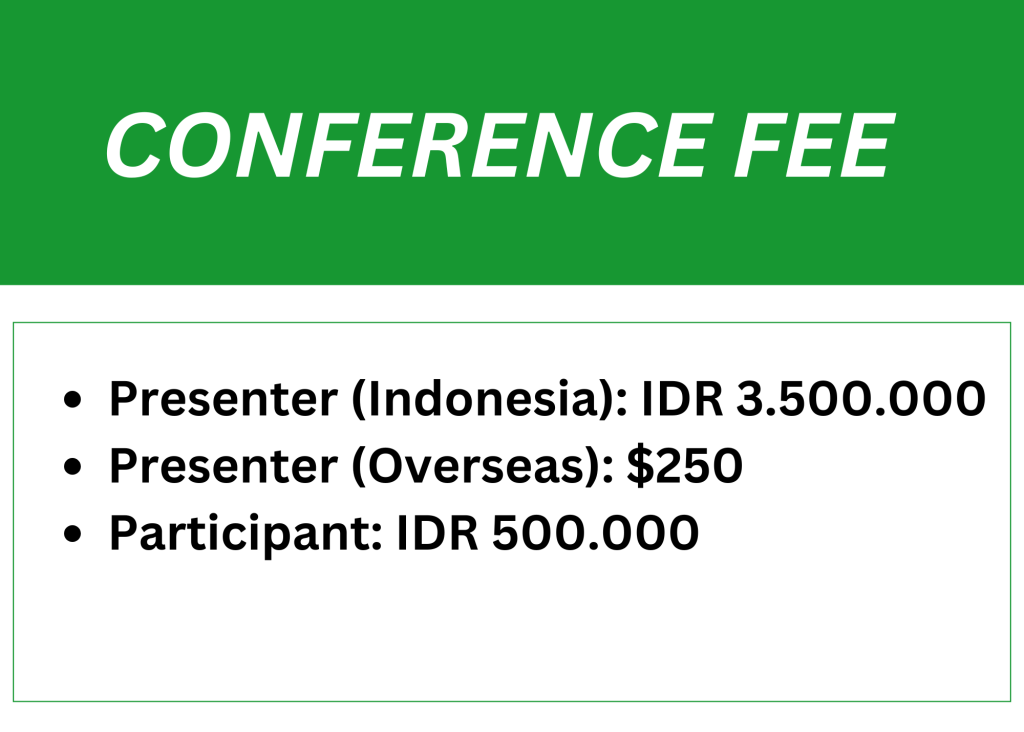 CONFERENCE FEE

- Presenter (Indonesia): IDR 3.500.000
- Presenter (Overseas): \$250
- Participant: IDR 500.000